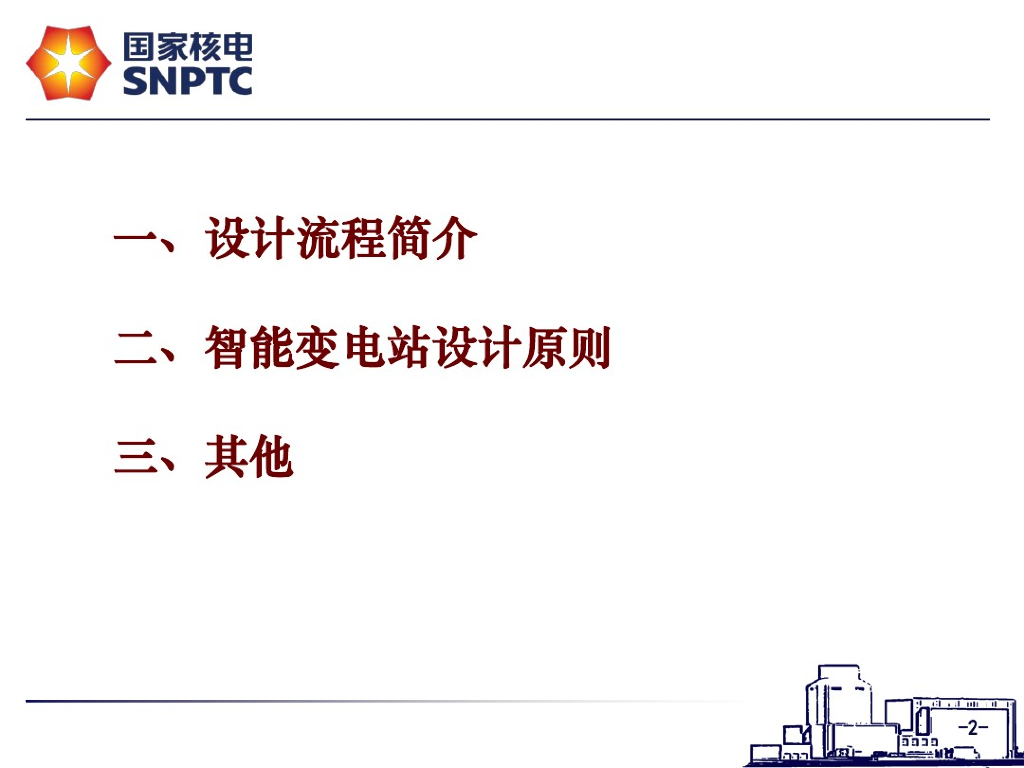 国家核电
SNPTC

一、设计流程简介

二、智能变电站设计原则

三、其他

-2-